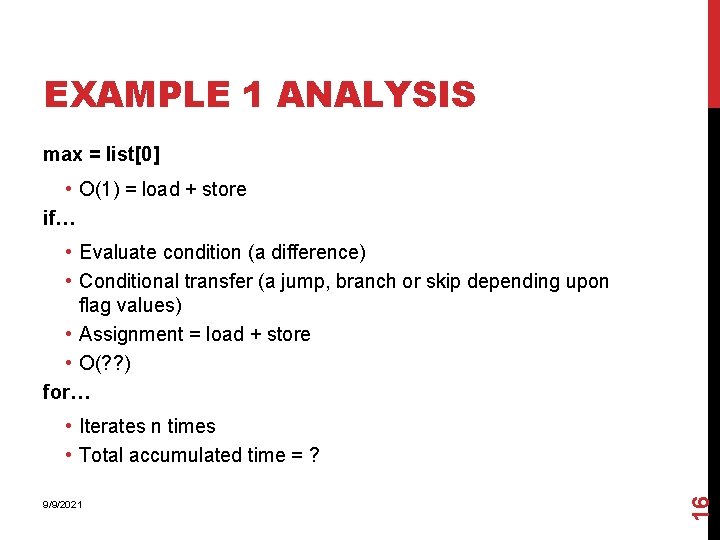 EXAMPLE 1 ANALYSIS

max = list[0]

• O(1) = load + store

if…

• Evaluate condition (a difference)
• Conditional transfer (a jump, branch or skip depending upon flag values)
• Assignment = load + store
• O(??)

for…

• Iterates n times
• Total accumulated time = ?

9/9/2021

16